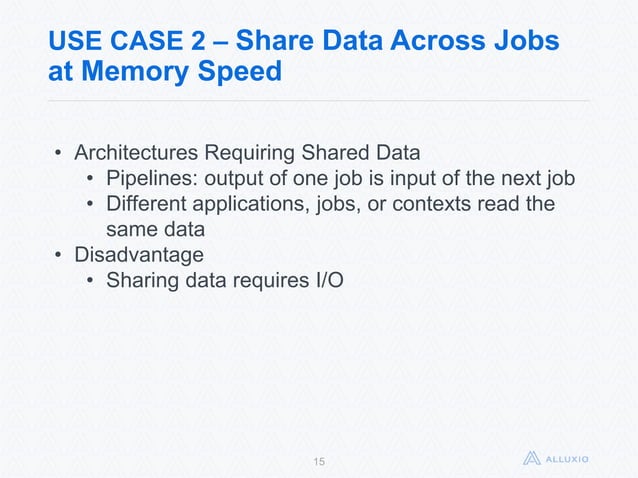 USE CASE 2 – Share Data Across Jobs at Memory Speed

• Architectures Requiring Shared Data
  • Pipelines: output of one job is input of the next job
  • Different applications, jobs, or contexts read the same data
• Disadvantage
  • Sharing data requires I/O

15

ALLUXIO